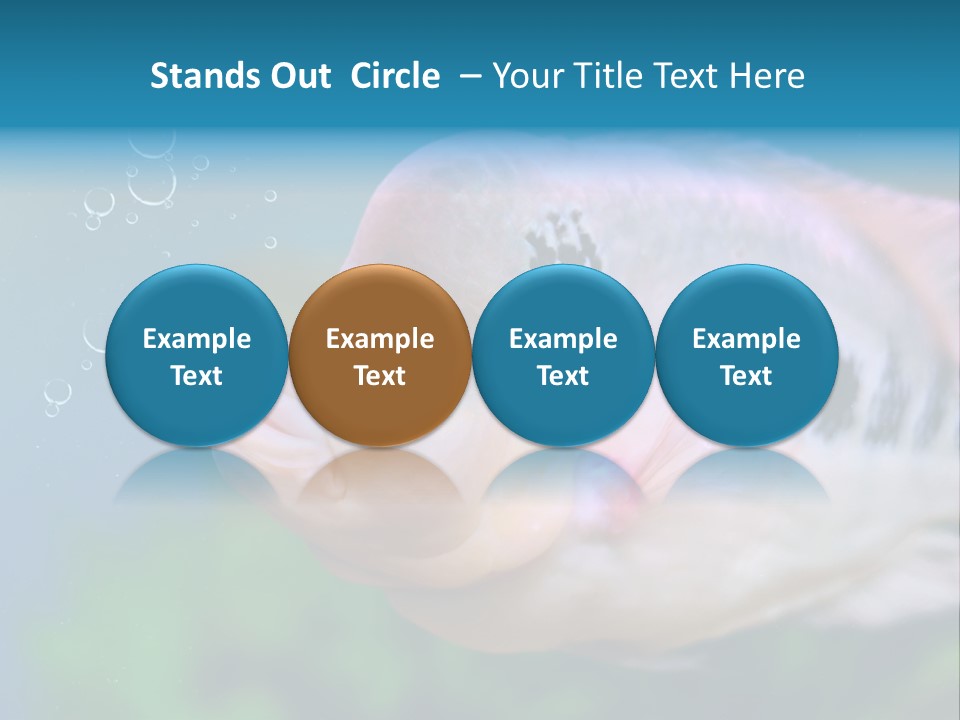 Stands Out Circle – Your Title Text Here

Example Text

Example Text

Example Text

Example Text